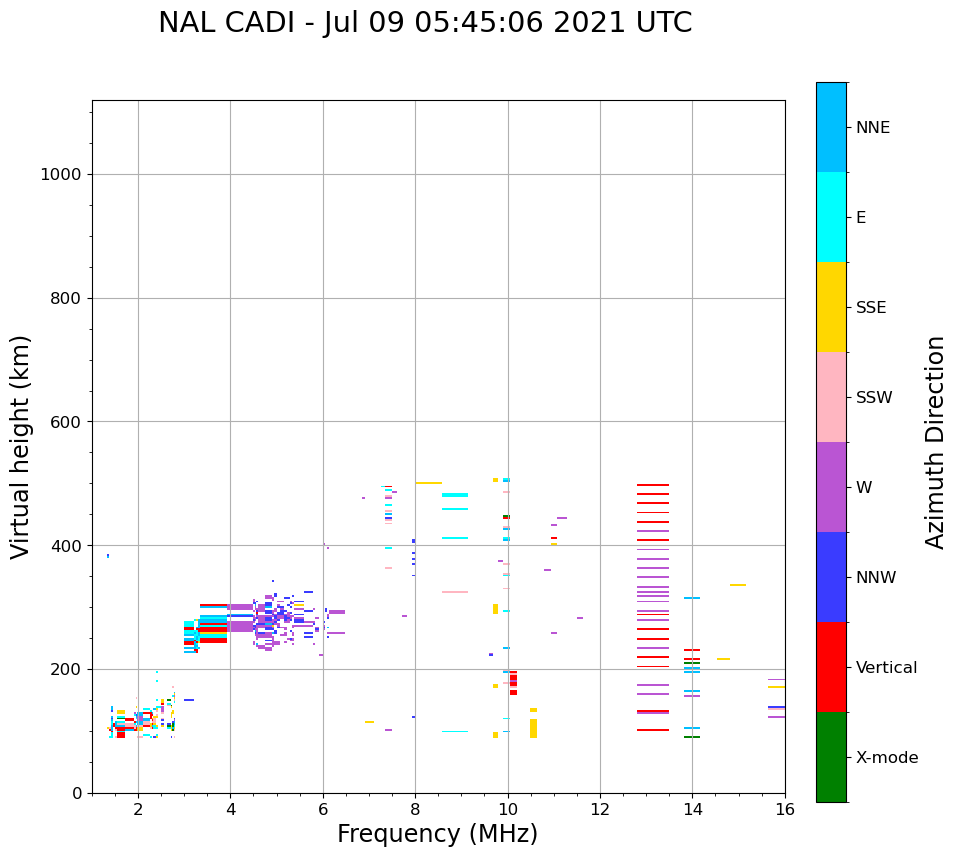 NAL CADI - Jul 09 05:45:06 2021 UTC

Virtual height (km)

1000
800
600
400
200
0

2 4 6 8 10 12 14 16

Frequency (MHz)

NNE
E
SSE
SSW
W
NNW
Vertical
X-mode

Azimuth Direction